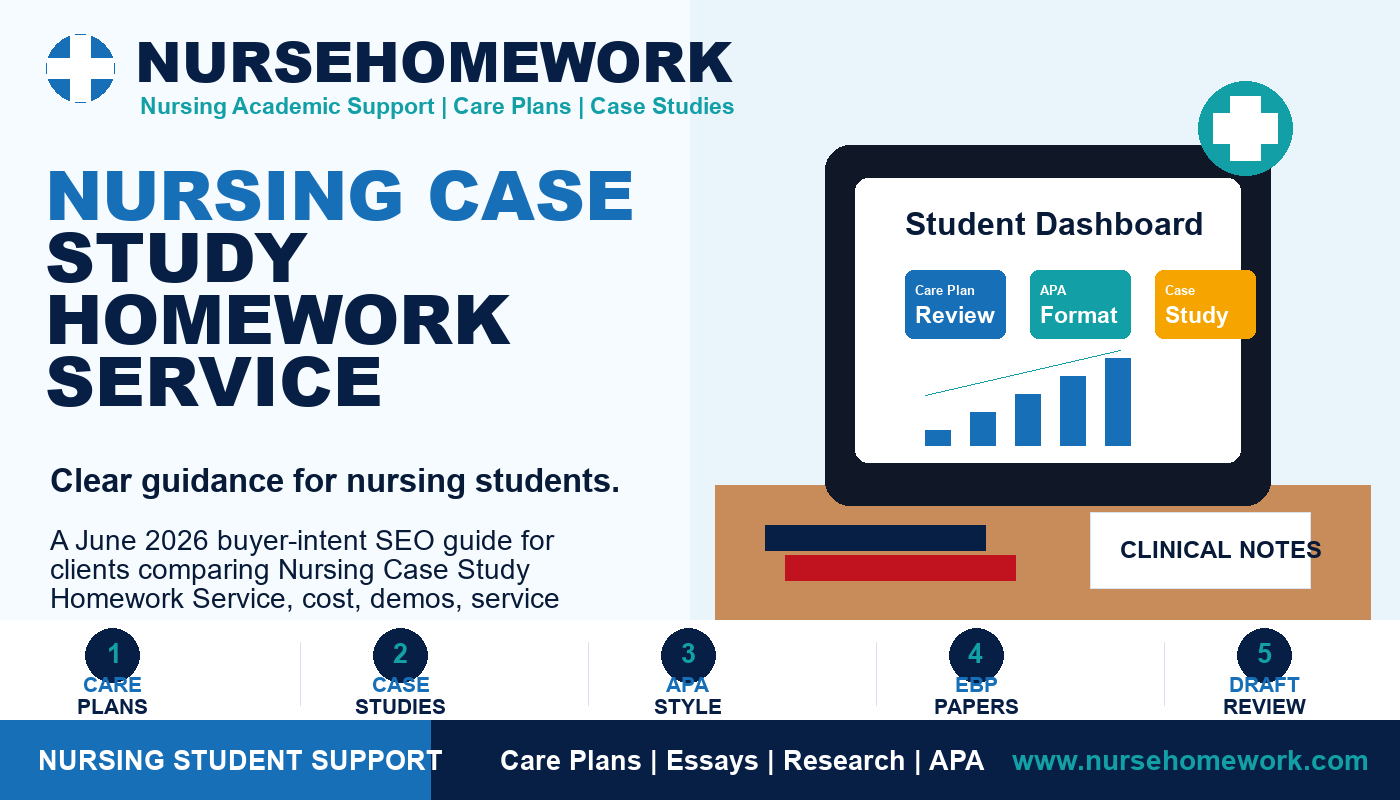 NURSEHOMEWORK
Nursing Academic Support | Care Plans | Case Studies

NURSING CASE STUDY HOMEWORK SERVICE

Clear guidance for nursing students.

A June 2026 buyer-intent SEO guide for clients comparing Nursing Case Study Homework Service, cost, demos, service

Student Dashboard

Care Plan Review

APA Format

Case Study

CLINICAL NOTES

1 CARE PLANS

2 CASE STUDIES

3 APA STYLE

4 EBP PAPERS

5 DRAFT REVIEW

NURSING STUDENT SUPPORT

Care Plans | Essays | Research | APA

www.nursehomework.com